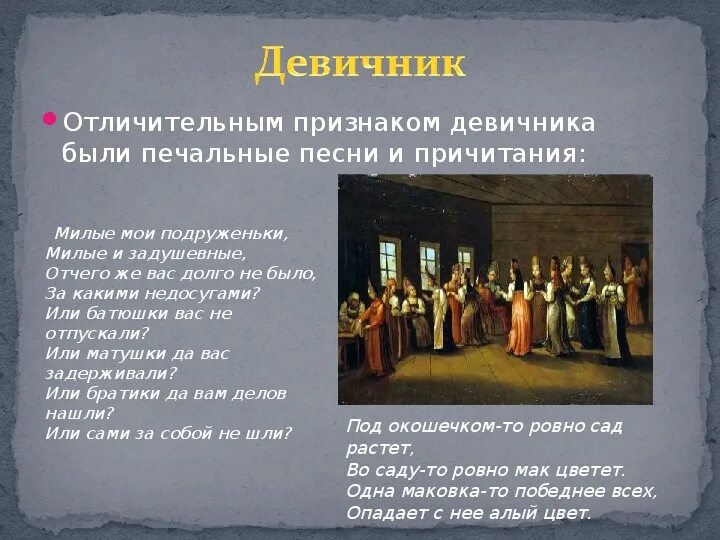 Девичник

Отличительным признаком девичника были печальные песни и причитания:

Милые мои подруженьки,
Милые и задушевные,
Отчего же вас долго не было,
За какими недосугами?
Или батюшки вас не отпускали?
Или матушки да вас задерживали?
Или братики да вам делов нашли?
Или сами за собой не шли?

Под окошечком-то ровно сад растет,
Во саду-то ровно мак цветет.
Одна маковка-то победнее всех,
Опадает с нее алый цвет.